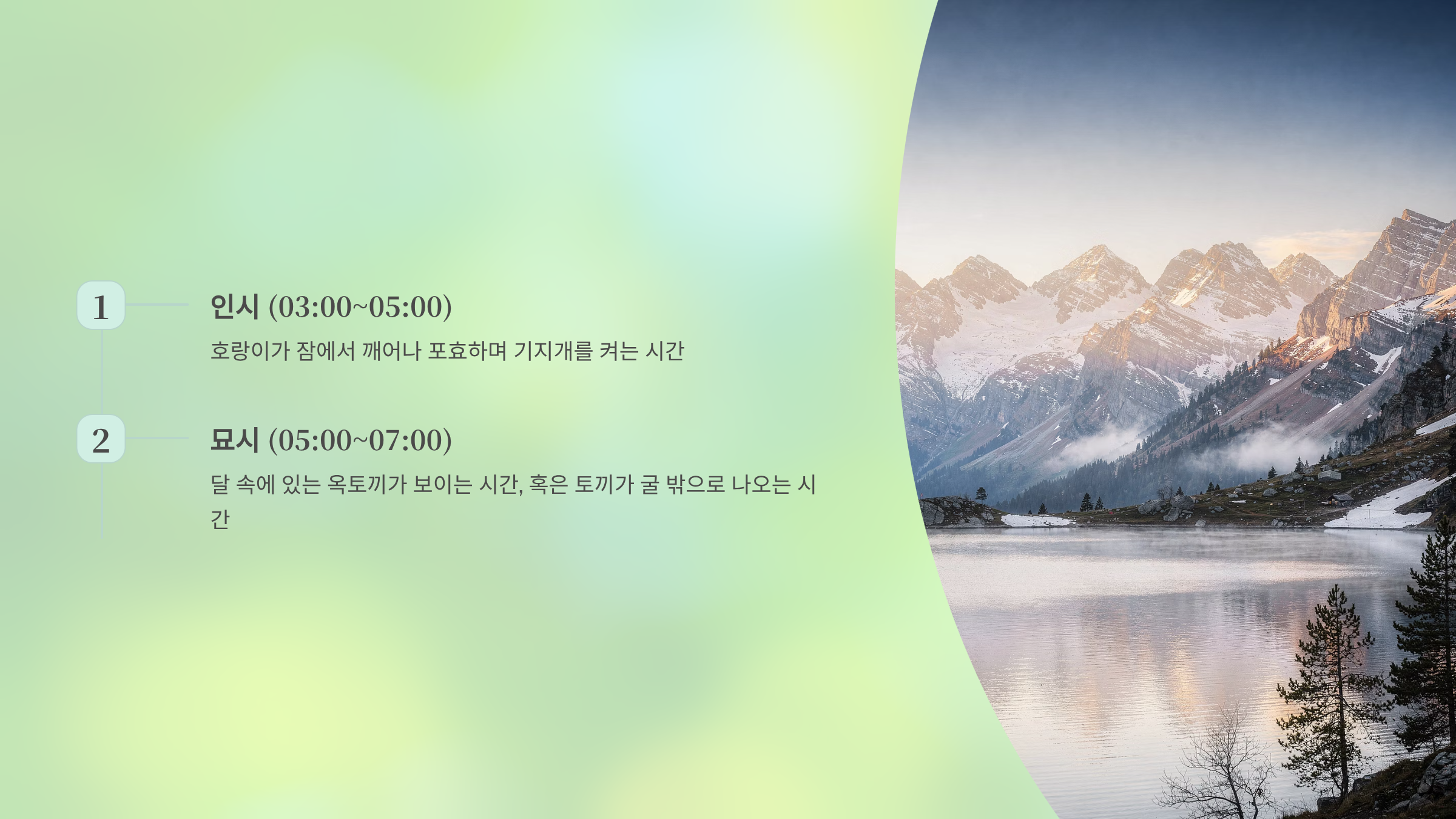 1

인시 (03:00~05:00)

호랑이가 잠에서 깨어나 포효하며 기지개를 켜는 시간

2

묘시 (05:00~07:00)

달 속에 있는 옥토끼가 보이는 시간, 혹은 토끼가 굴 밖으로 나오는 시간